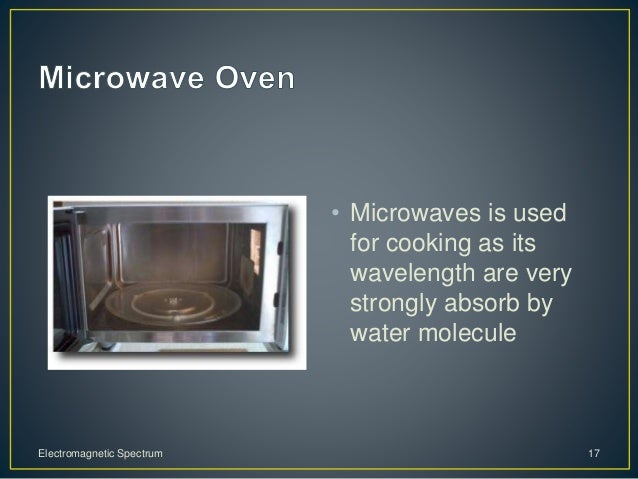 Microwave Oven

• Microwaves is used for cooking as its wavelength are very strongly absorb by water molecule

Electromagnetic Spectrum

17